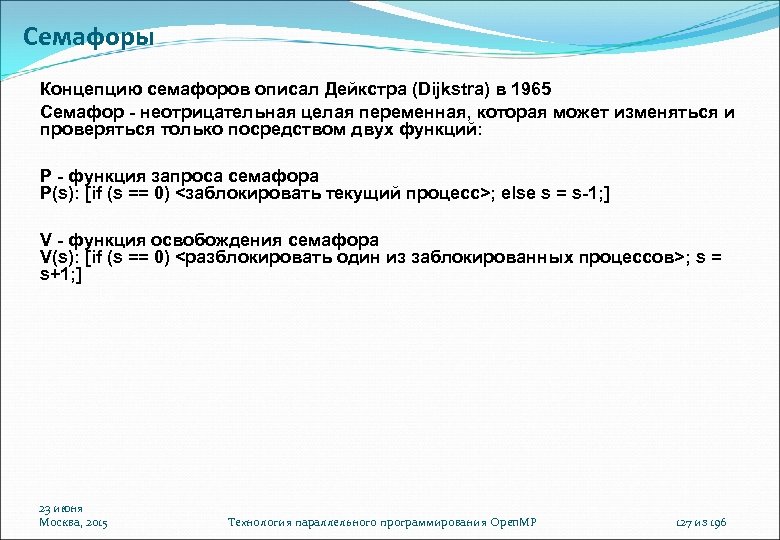 Семафоры

Концепцию семафоров описал Дейкстра (Dijkstra) в 1965

Семафор - неотрицательная целая переменная, которая может изменяться и проверяться только посредством двух функций:

P - функция запроса семафора
P(s): [if (s == 0) <заблокировать текущий процесс>; else s = s-1;]

V - функция освобождения семафора
V(s): [if (s == 0) <разблокировать один из заблокированных процессов>; s = s+1;]

23 июня
Москва, 2015

Технология параллельного программирования OpenMP

127 из 196